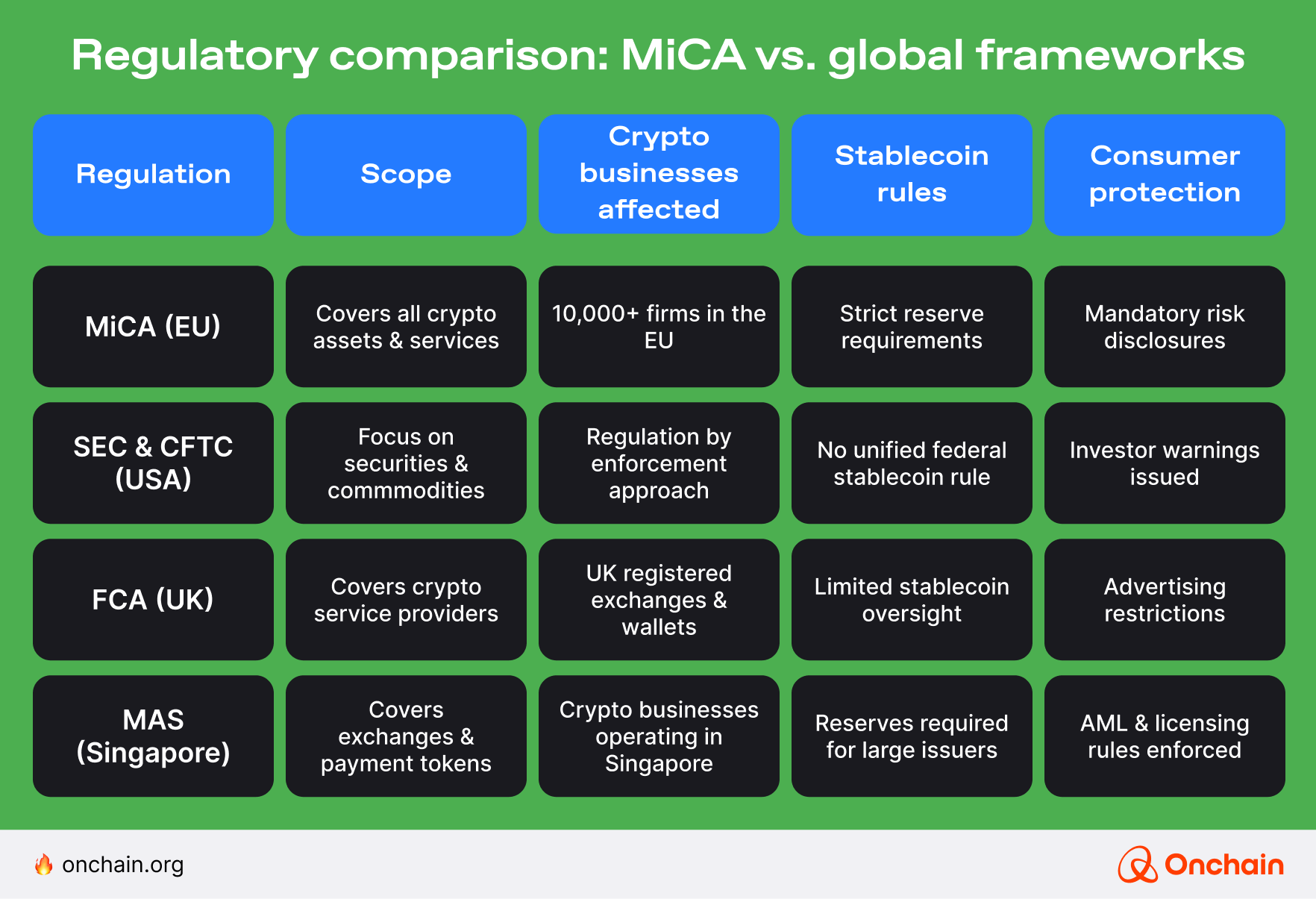 Regulatory comparison: MiCA vs. global frameworks

| Regulation | Scope | Crypto businesses affected | Stablecoin rules | Consumer protection |
|---|---|---|---|---|
| MiCA (EU) | Covers all crypto assets & services | 10,000+ firms in the EU | Strict reserve requirements | Mandatory risk disclosures |
| SEC & CFTC (USA) | Focus on securities & commmodities | Regulation by enforcement approach | No unified federal stablecoin rule | Investor warnings issued |
| FCA (UK) | Covers crypto service providers | UK registered exchanges & wallets | Limited stablecoin oversight | Advertising restrictions |
| MAS (Singapore) | Covers exchanges & payment tokens | Crypto businesses operating in Singapore | Reserves required for large issuers | AML & licensing rules enforced |

onchain.org

Onchain